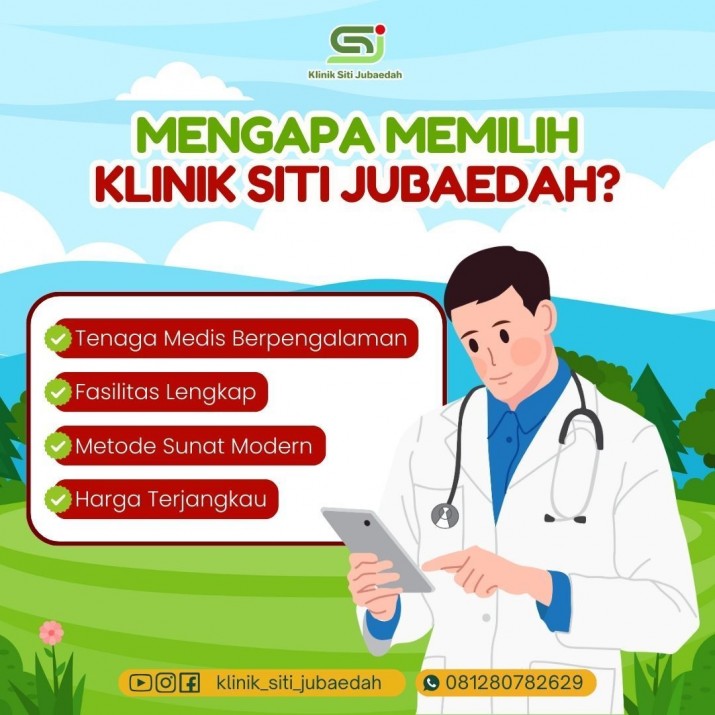 SJ
Klinik Siti Jubaedah

MENGAPA MEMILIH
KLINIK SITI JUBAEDAH?

Tenaga Medis Berpengalaman
Fasilitas Lengkap
Metode Sunat Modern
Harga Terjangkau

klinik_siti_jubaedah
081280782629